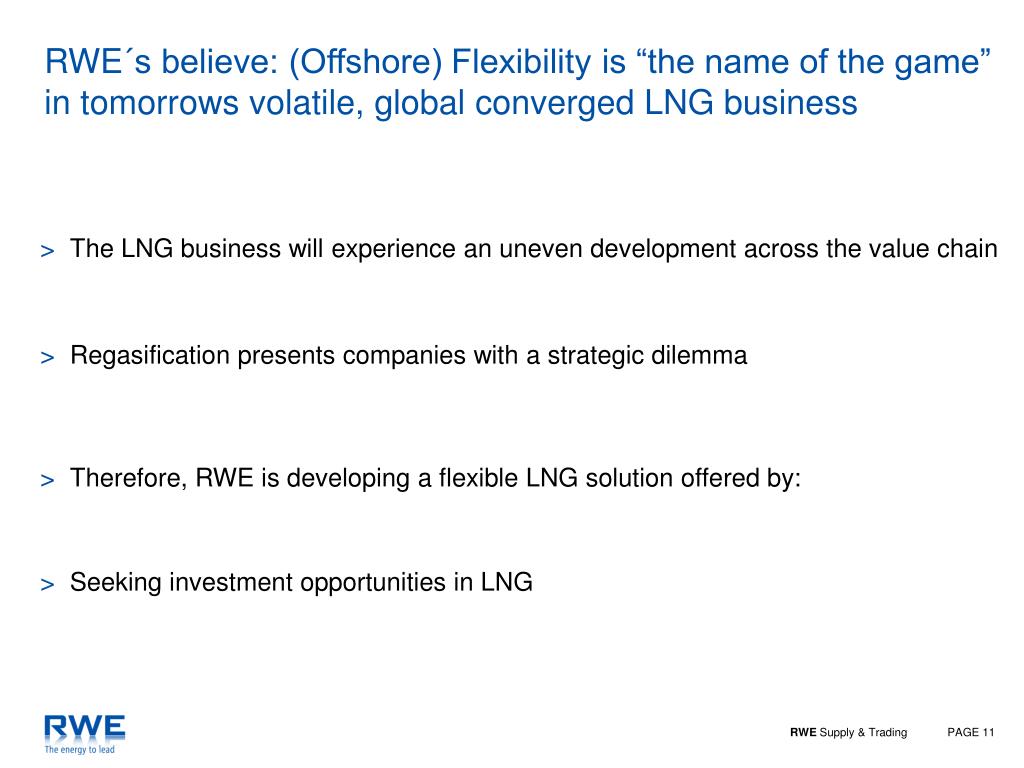 RWE´s believe: (Offshore) Flexibility is “the name of the game” in tomorrows volatile, global converged LNG business

> The LNG business will experience an uneven development across the value chain

> Regasification presents companies with a strategic dilemma

> Therefore, RWE is developing a flexible LNG solution offered by:

> Seeking investment opportunities in LNG

RWE
The energy to lead

RWE Supply & Trading PAGE 11